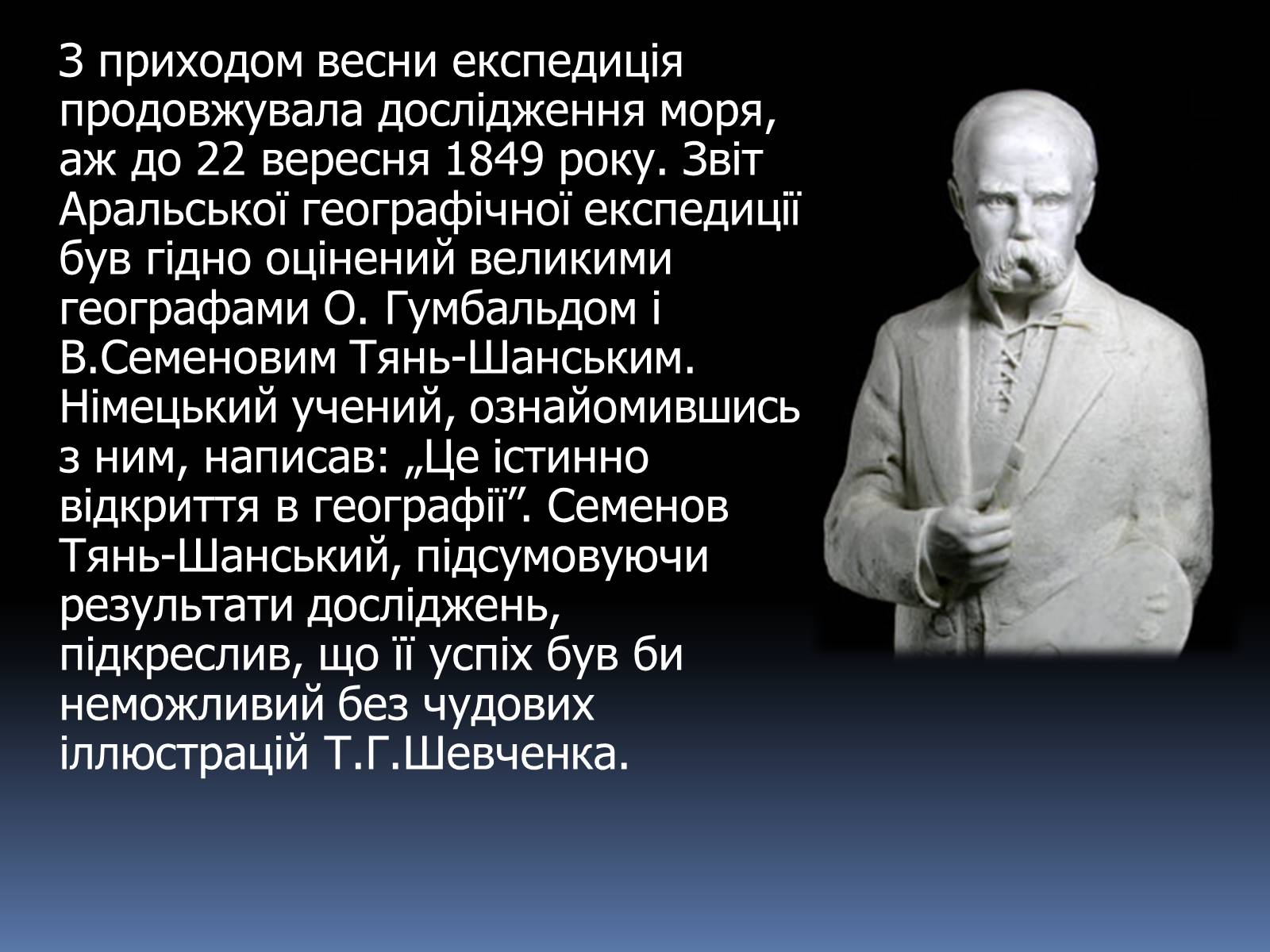 З приходом весни експедиція продовжувала дослідження моря, аж до 22 вересня 1849 року. Звіт Аральської географічної експедиції був гідно оцінений великими географами О. Гумбальдом і В.Семеновим Тянь-Шанським. Німецький учений, ознайомившись з ним, написав: „Це істинно відкриття в географії”. Семенов Тянь-Шанський, підсумовуючи результати досліджень, підкреслив, що її успіх був би неможливий без чудових ілюстрацій Т.Г.Шевченка.